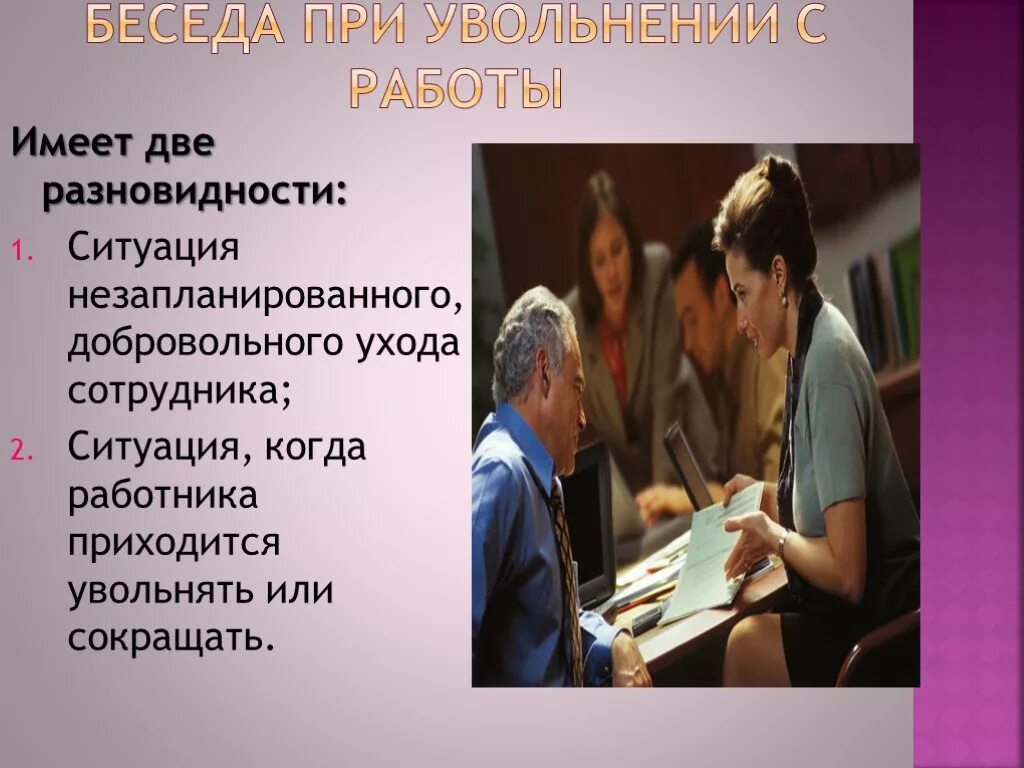 БЕСЕДА ПРИ УВОЛЬНЕНИИ С РАБОТЫ

Имеет две разновидности:

1. Ситуация незапланированного, добровольного ухода сотрудника;
2. Ситуация, когда работника приходится увольнять или сокращать.